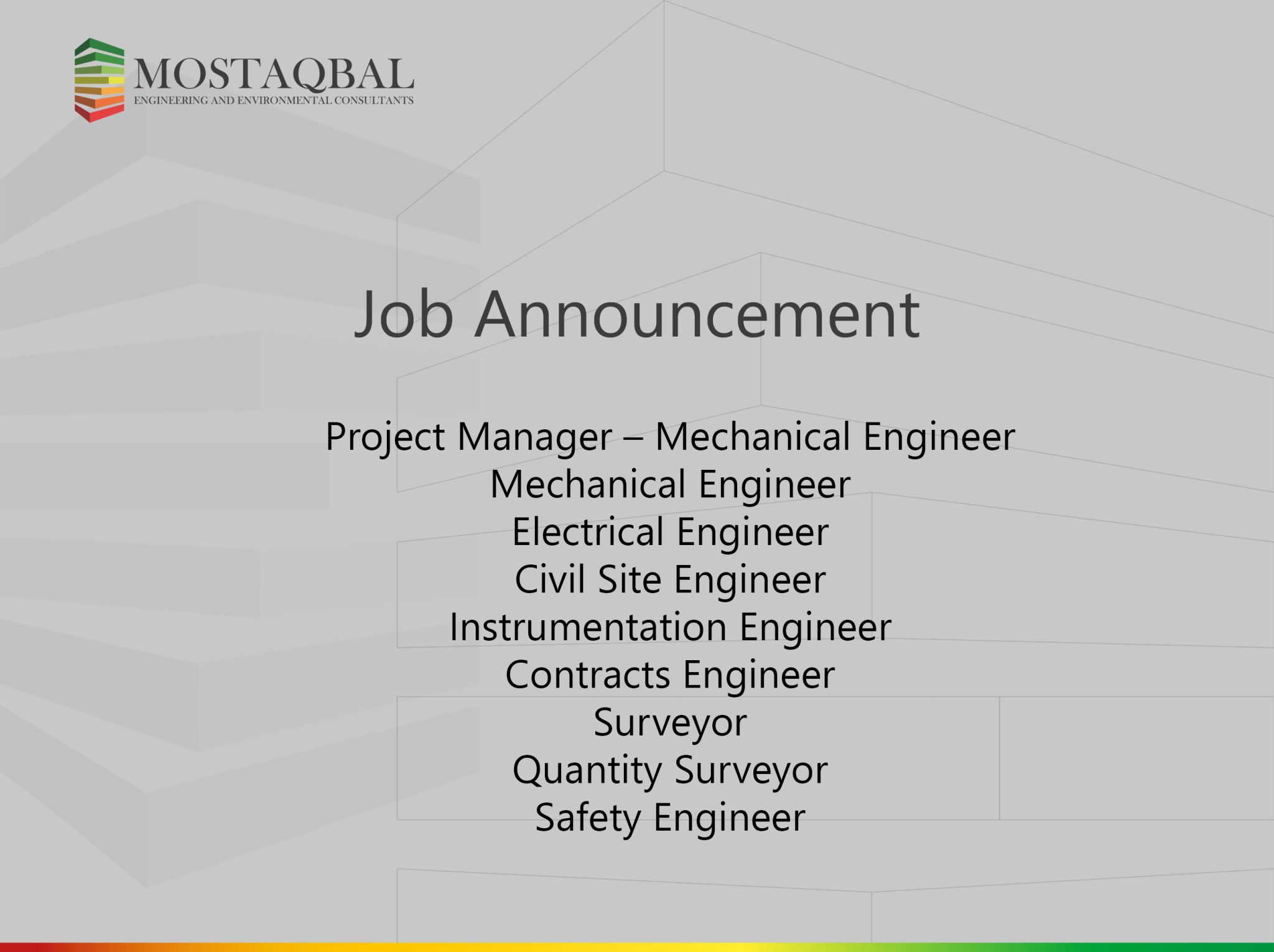 MOSTAQBAL
ENGINEERING AND ENVIRONMENTAL CONSULTANTS

Job Announcement

Project Manager – Mechanical Engineer
Mechanical Engineer
Electrical Engineer
Civil Site Engineer
Instrumentation Engineer
Contracts Engineer
Surveyor
Quantity Surveyor
Safety Engineer